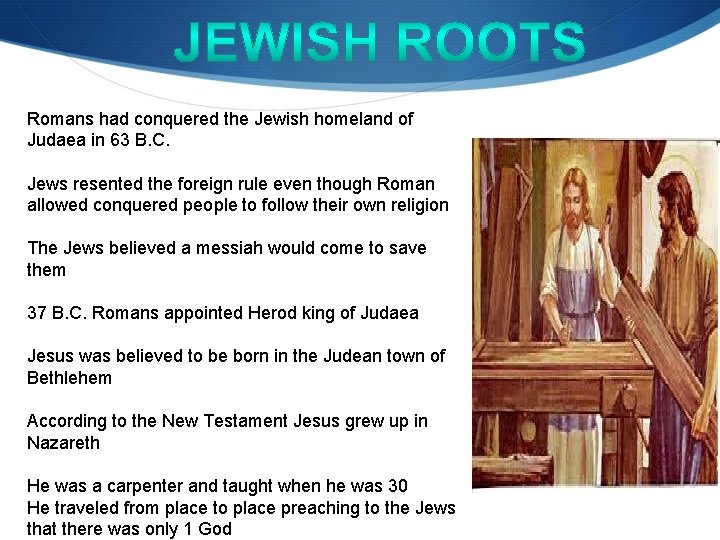 JEWISH ROOTS

Romans had conquered the Jewish homeland of Judaea in 63 B.C.

Jews resented the foreign rule even though Roman allowed conquered people to follow their own religion

The Jews believed a messiah would come to save them

37 B.C. Romans appointed Herod king of Judaea

Jesus was believed to be born in the Judean town of Bethlehem

According to the New Testament Jesus grew up in Nazareth

He was a carpenter and taught when he was 30
He traveled from place to place preaching to the Jews that there was only 1 God